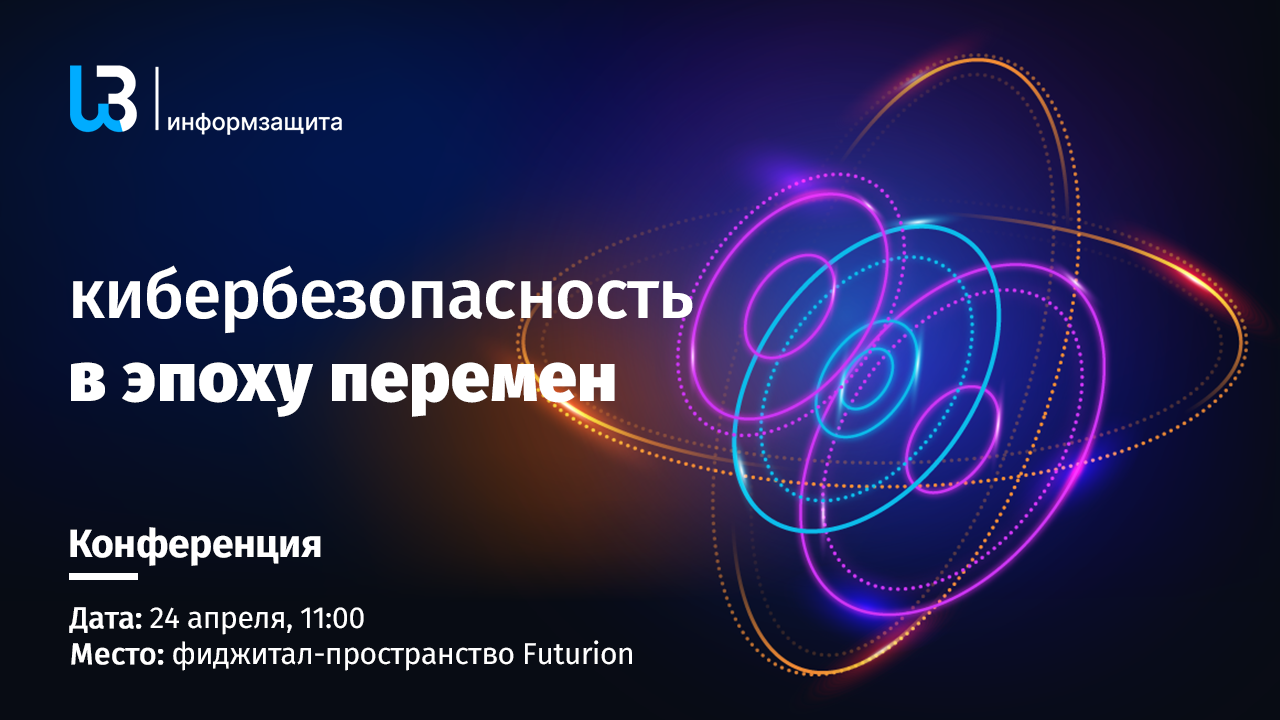 информзащита

кибербезопасность в эпоху перемен

Конференция

Дата: 24 апреля, 11:00
Место: фиджитал-пространство Futurion